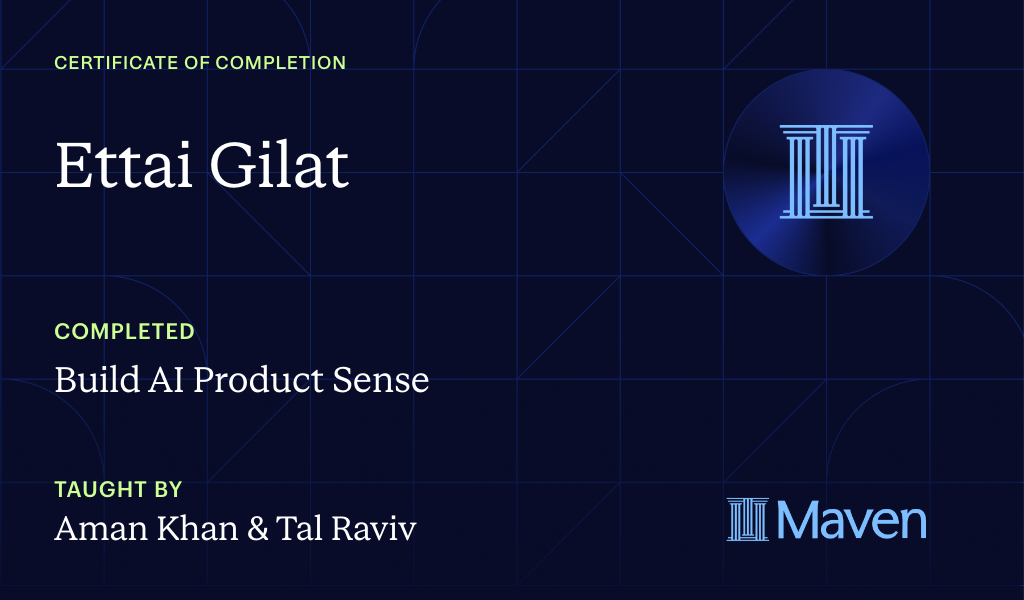 CERTIFICATE OF COMPLETION

Ettai Gilat

COMPLETED

Build AI Product Sense

TAUGHT BY

Aman Khan & Tal Raviv

Maven